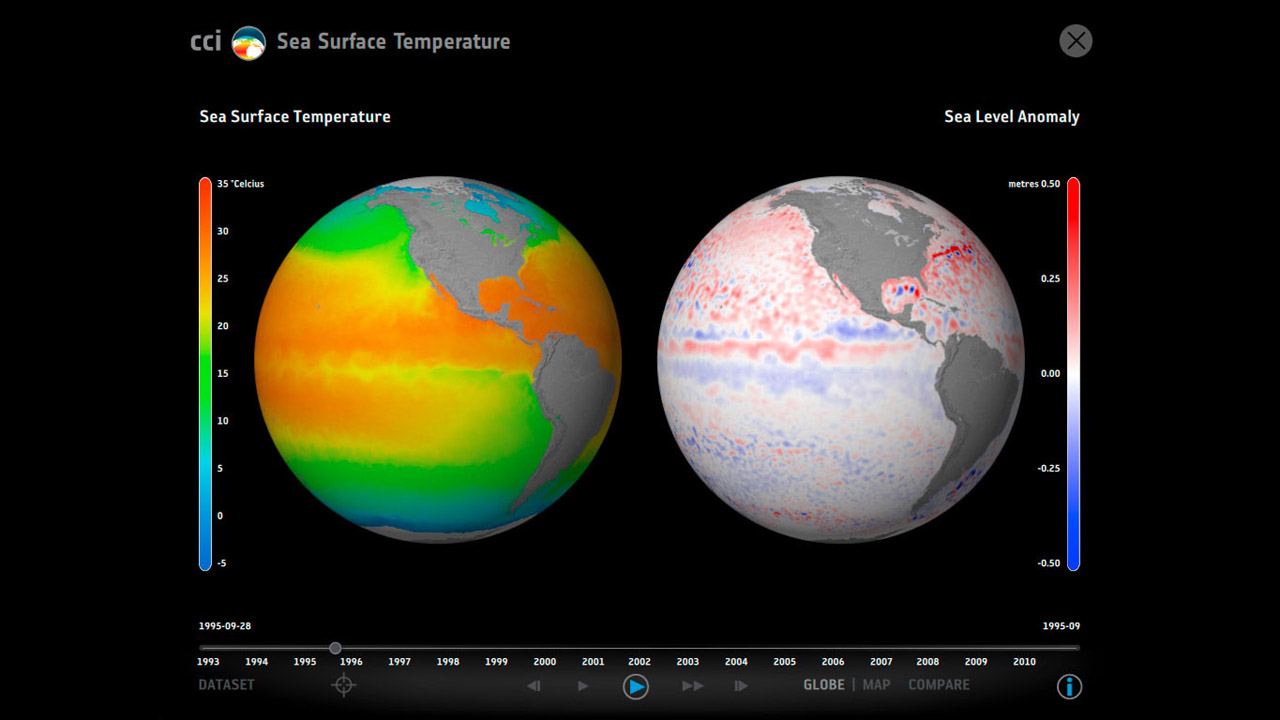 cci Sea Surface Temperature

Sea Surface Temperature

Sea Level Anomaly

35 °Celcius
30
25
20
15
10
5
0
-5

metres 0.50
0.25
0.00
-0.25
-0.50

1995-09-28

1995-09

1993 1994 1995 1996 1997 1998 1999 2000 2001 2002 2003 2004 2005 2006 2007 2008 2009 2010

DATASET

GLOBE | MAP COMPARE